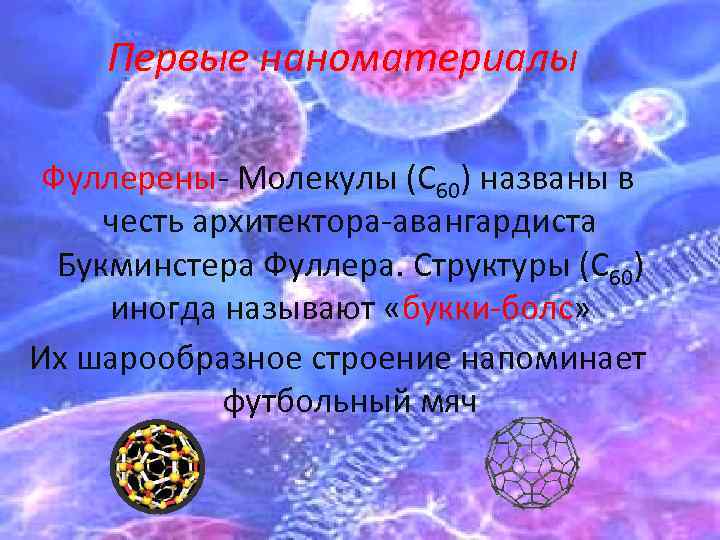 Первые наноматериалы

Фуллерены- Молекулы ($C_{60}$) названы в честь архитектора-авангардиста Букминстера Фуллера. Структуры ($C_{60}$) иногда называют «букки-болс»

Их шарообразное строение напоминает футбольный мяч